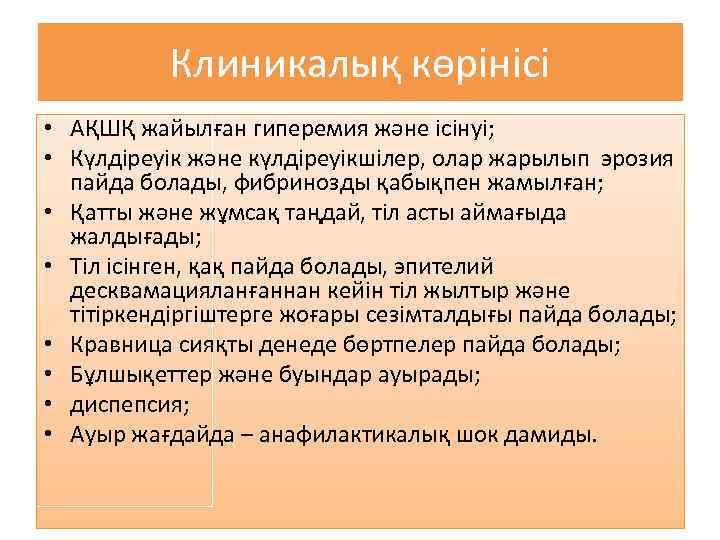 Клиникалық көрінісі

• АҚШҚ жайылған гиперемия және ісінуі;
• Күлдіреуік және күлдіреуікшілер, олар жарылып эрозия пайда болады, фибринозды қабықпен жамылған;
• Қатты және жұмсақ таңдай, тіл асты аймағыда жалдығады;
• Тіл ісінген, қақ пайда болады, эпителий десквамацияланғаннан кейін тіл жылтыр және тітіркендіргіштерге жоғары сезімталдығы пайда болады;
• Кравница сияқты денеде бөртпелер пайда болады;
• Бұлшықеттер және буындар ауырады;
• диспепсия;
• Ауыр жағдайда – анафилактикалық шок дамиды.